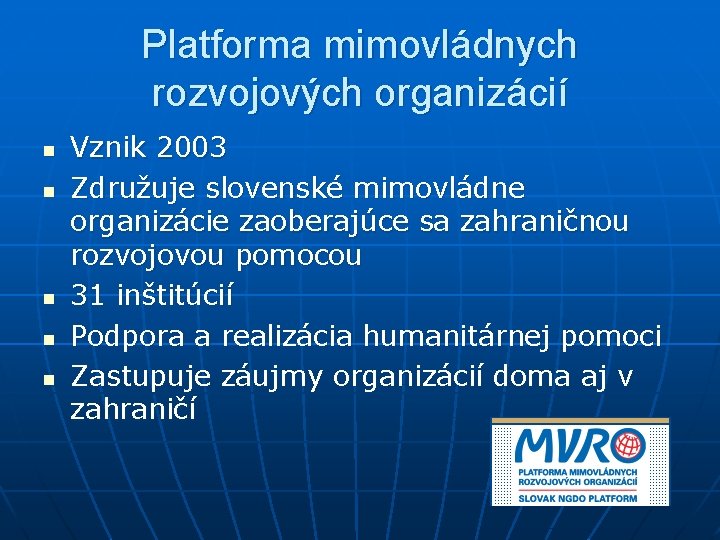 Platforma mimovládnych rozvojových organizácií

- Vznik 2003
- Združuje slovenské mimovládne organizácie zaoberajúce sa zahraničnou rozvojovou pomocou
- 31 inštitúcií
- Podpora a realizácia humanitárnej pomoci
- Zastupuje záujmy organizácií doma aj v zahraničí

MVRO
PLATFORMA MIMOVLÁDNYCH ROZVOJOVÝCH ORGANIZÁCIÍ
SLOVAK NGDO PLATFORM